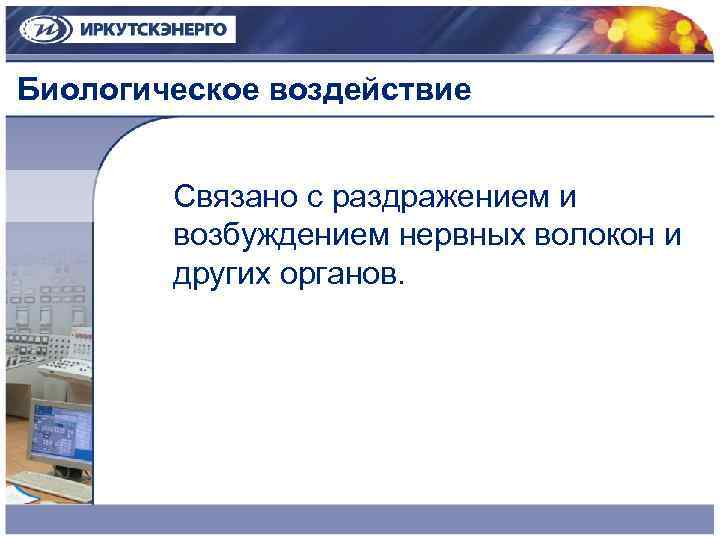 ИРКУТСКЭНЕРГО

Биологическое воздействие

Связано с раздражением и возбуждением нервных волокон и других органов.